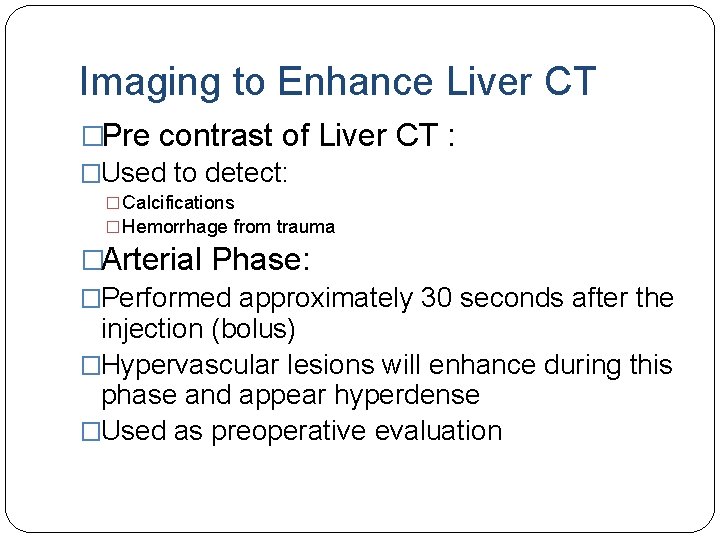 Imaging to Enhance Liver CT

□Pre contrast of Liver CT :

□Used to detect:

□Calcifications

□Hemorrhage from trauma

□Arterial Phase:

□Performed approximately 30 seconds after the injection (bolus)

□Hypervascular lesions will enhance during this phase and appear hyperdense

□Used as preoperative evaluation